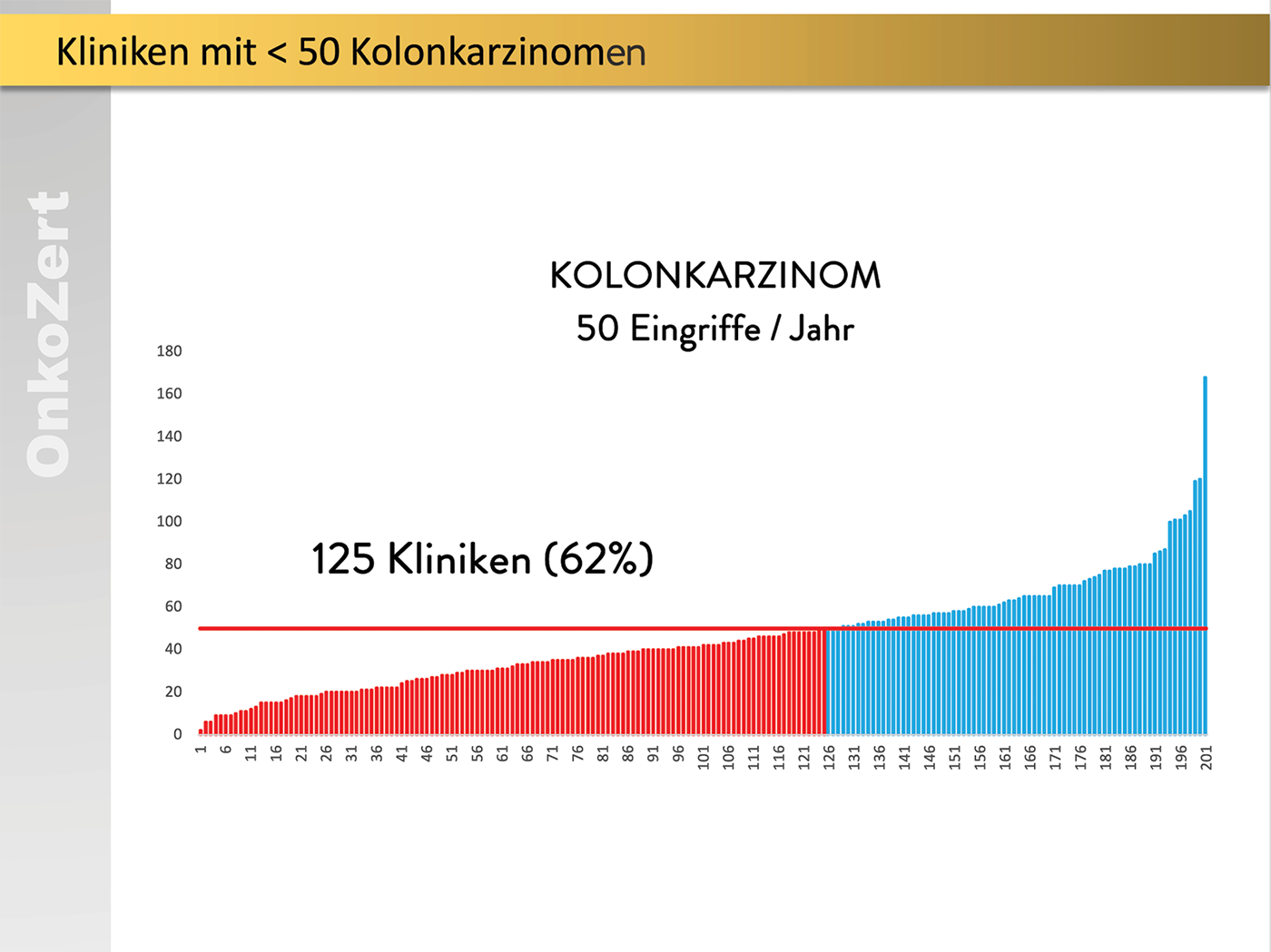 Kliniken mit < 50 Kolonkarzinomen

OnkoZert

KOLONKARZINOM
50 Eingriffe / Jahr

125 Kliniken (62%)

180
160
140
120
100
80
60
40
20
0

1 6 11 16 21 26 31 36 41 46 51 56 61 66 71 76 81 86 91 96 101 106 111 116 121 126 131 136 141 146 151 156 161 166 171 176 181 186 191 196 201